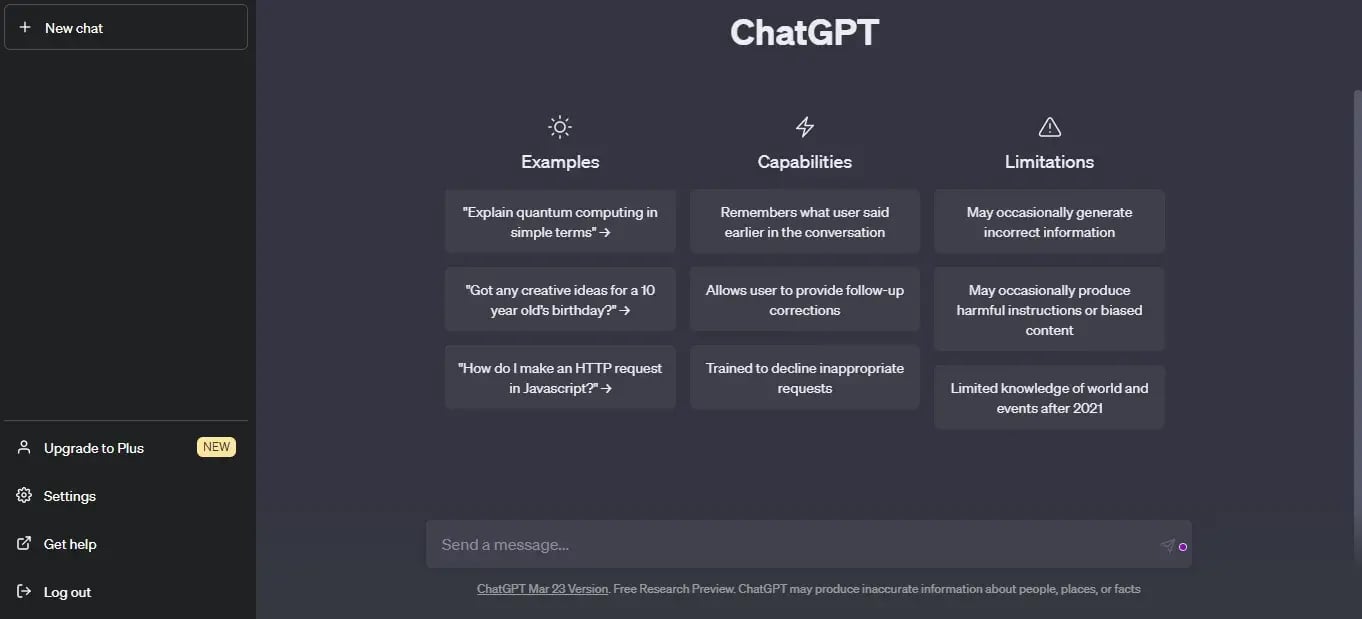 + New chat

Upgrade to Plus NEW

Settings

Get help

Log out

ChatGPT

Examples

"Explain quantum computing in simple terms" →

"Got any creative ideas for a 10 year old's birthday?" →

"How do I make an HTTP request in Javascript?" →

Capabilities

Remembers what user said earlier in the conversation

Allows user to provide follow-up corrections

Trained to decline inappropriate requests

Limitations

May occasionally generate incorrect information

May occasionally produce harmful instructions or biased content

Limited knowledge of world and events after 2021

Send a message...

ChatGPT Mar 23 Version. Free Research Preview. ChatGPT may produce inaccurate information about people, places, or facts